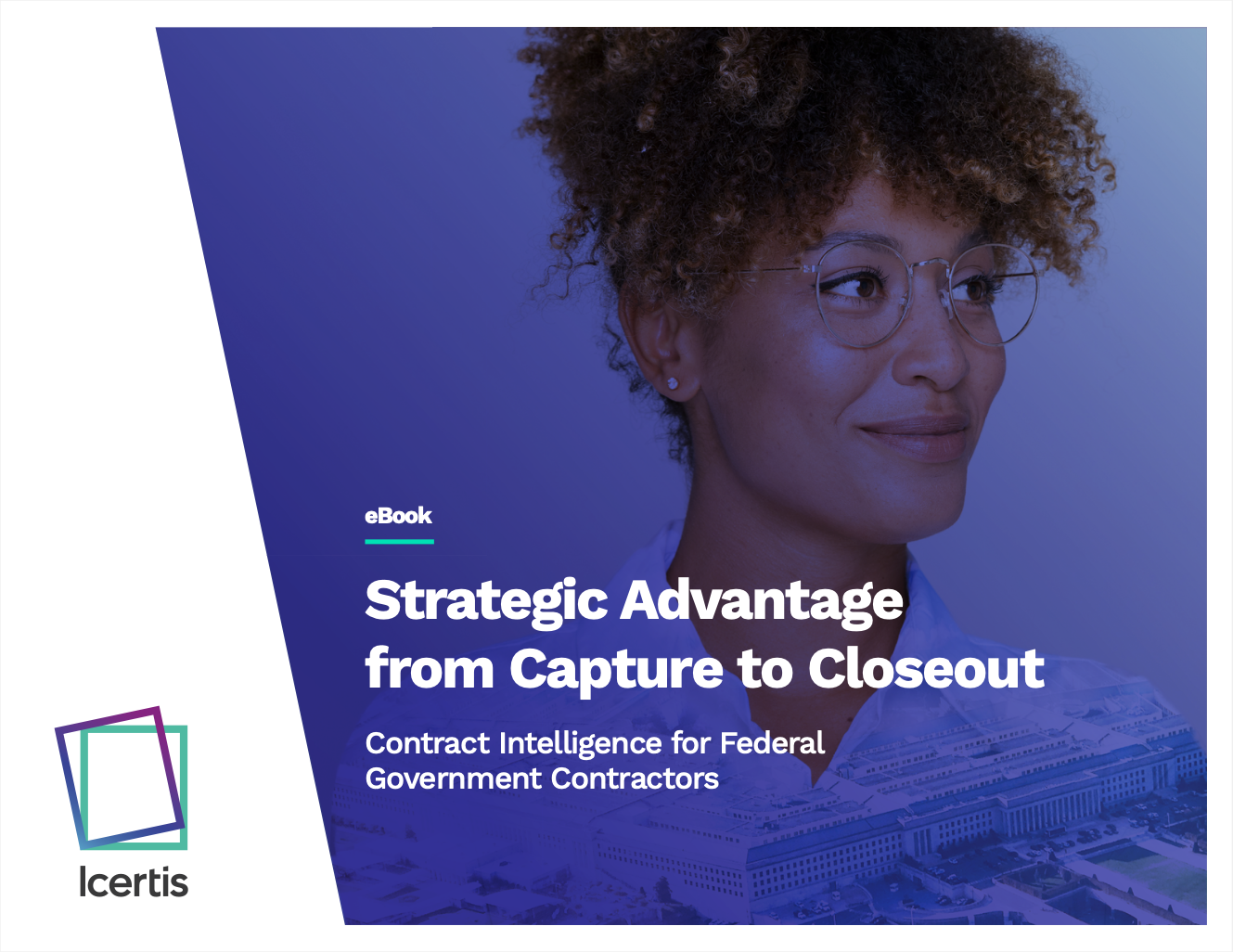 eBook

Strategic Advantage from Capture to Closeout

Contract Intelligence for Federal Government Contractors

Icertis